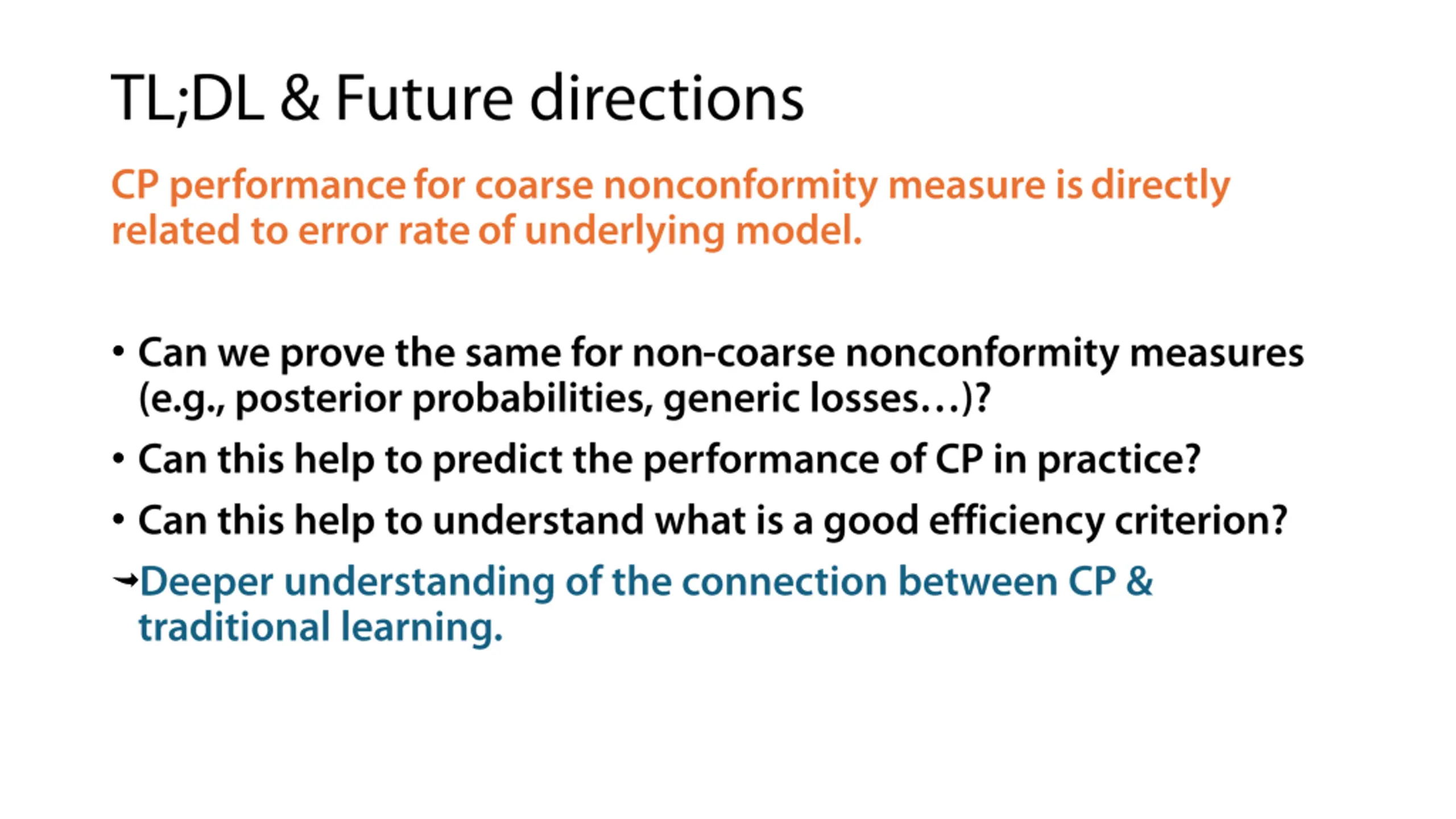 TL;DL & Future directions

CP performance for coarse nonconformity measure is directly related to error rate of underlying model.

• Can we prove the same for non-coarse nonconformity measures (e.g., posterior probabilities, generic losses…)?
• Can this help to predict the performance of CP in practice?
• Can this help to understand what is a good efficiency criterion?
→Deeper understanding of the connection between CP & traditional learning.